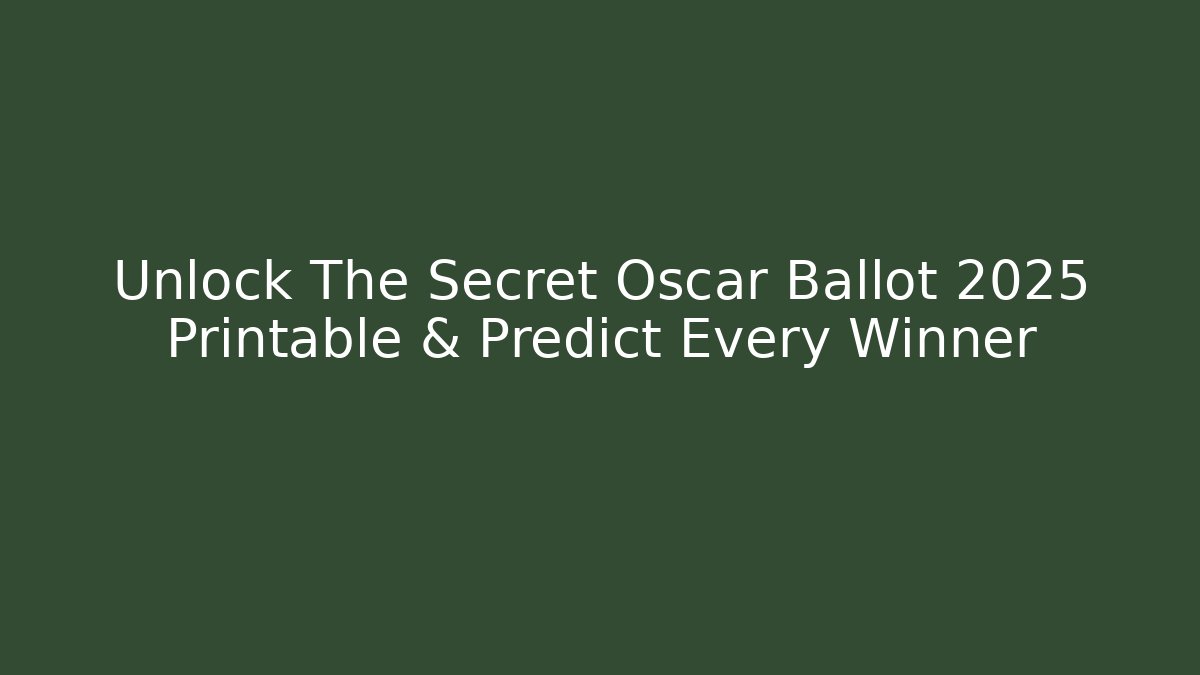 Unlock The Secret Oscar Ballot 2025 Printable & Predict Every Winner